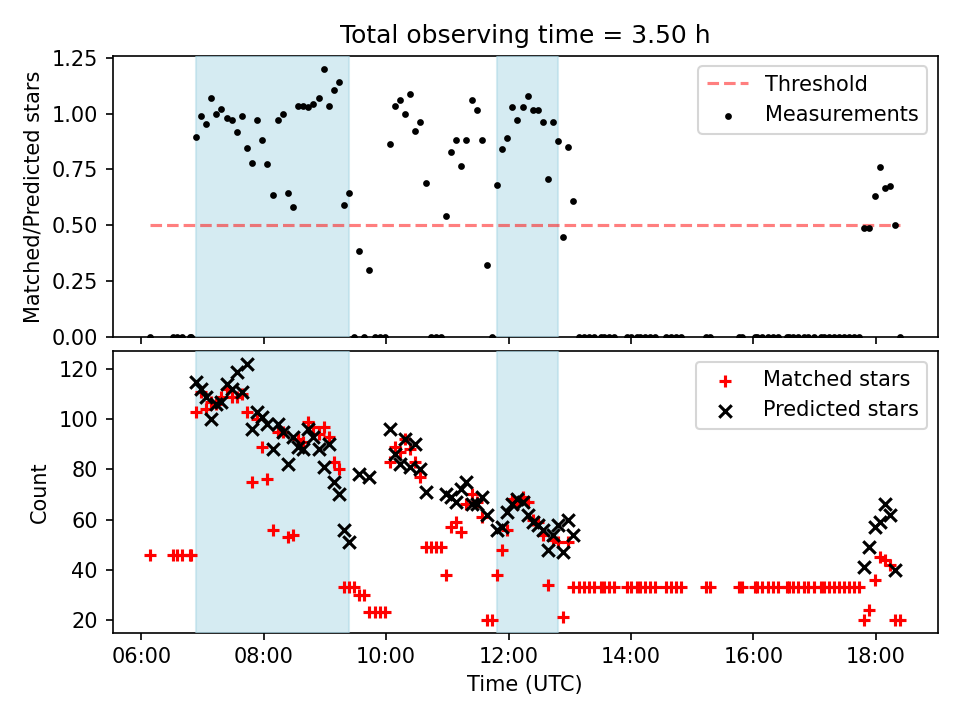 Total observing time = 3.50 h

Matched/Predicted stars

1.25
1.00
0.75
0.50
0.25
0.00

Threshold
Measurements

Count

120
100
80
60
40
20

Matched stars
Predicted stars

06:00 08:00 10:00 12:00 14:00 16:00 18:00

Time (UTC)